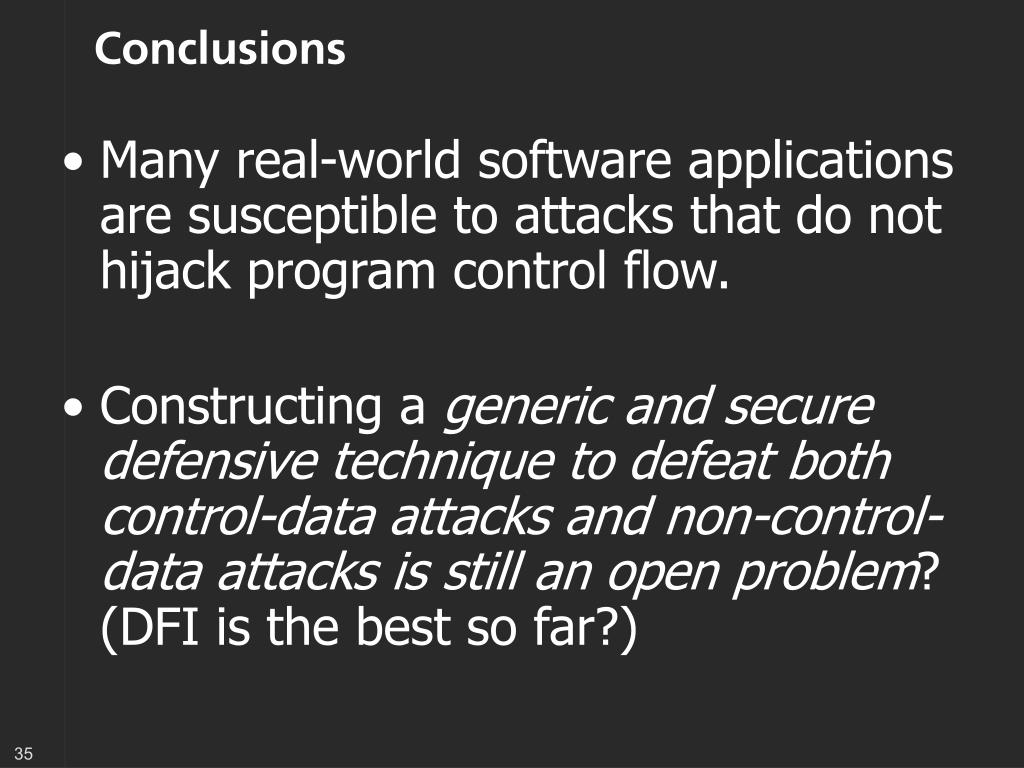 Conclusions

• Many real-world software applications are susceptible to attacks that do not hijack program control flow.

• Constructing a generic and secure defensive technique to defeat both control-data attacks and non-control-data attacks is still an open problem? (DFI is the best so far?)

35